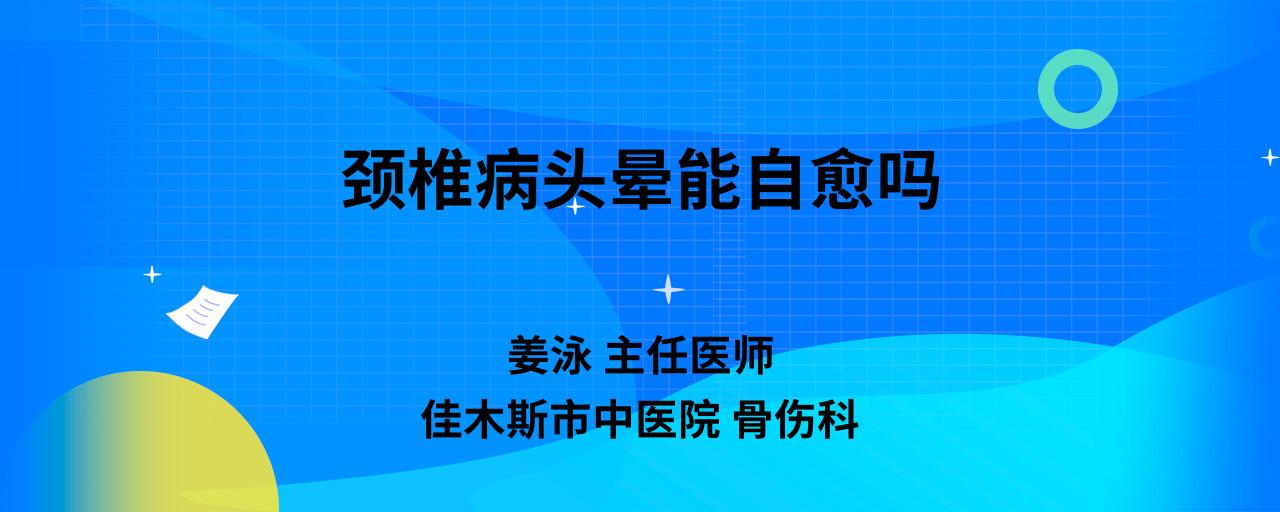 颈椎病头晕能自愈吗

姜泳 主任医师
佳木斯市中医院 骨伤科